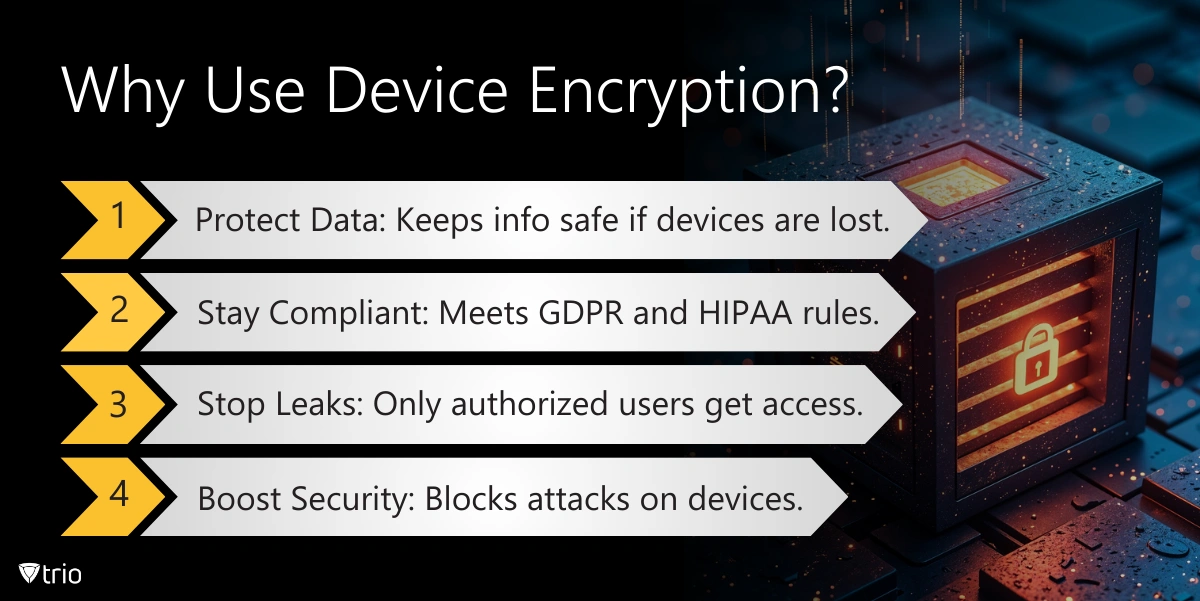 Why Use Device Encryption?

1 Protect Data: Keeps info safe if devices are lost.

2 Stay Compliant: Meets GDPR and HIPAA rules.

3 Stop Leaks: Only authorized users get access.

4 Boost Security: Blocks attacks on devices.

trio